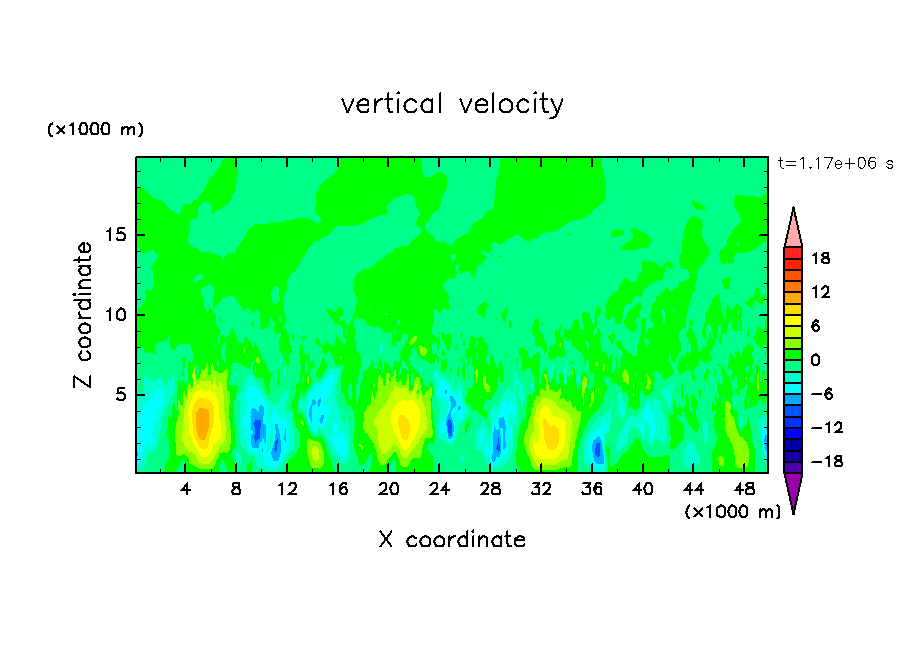 vertical velocity

(×1000 m)

t=1.17e+06 s

Z coordinate

15
10
5

18
12
6
0
−6
−12
−18

4 8 12 16 20 24 28 32 36 40 44 48

(×1000 m)

X coordinate